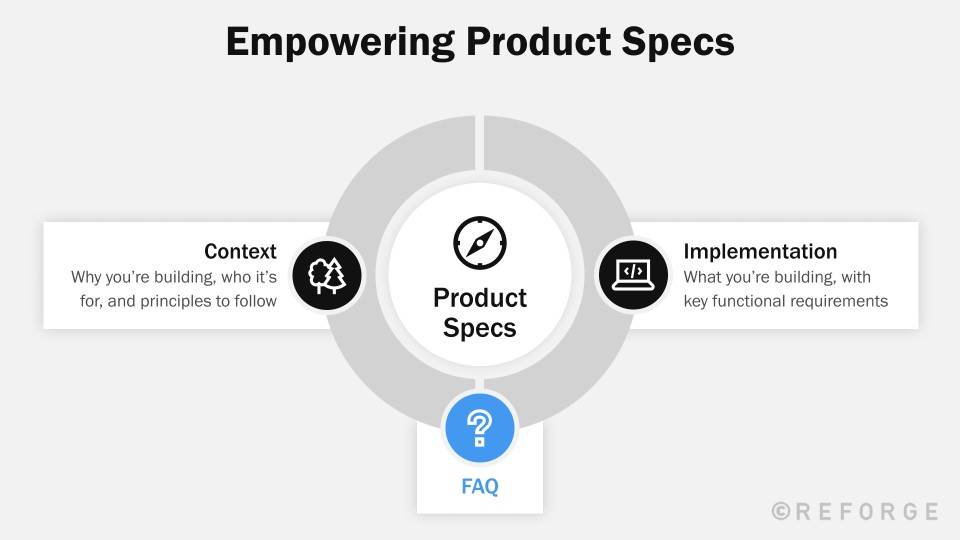 Empowering Product Specs

Context
Why you're building, who it's for, and principles to follow

Product Specs

Implementation
What you're building, with key functional requirements

FAQ

©REFORGE